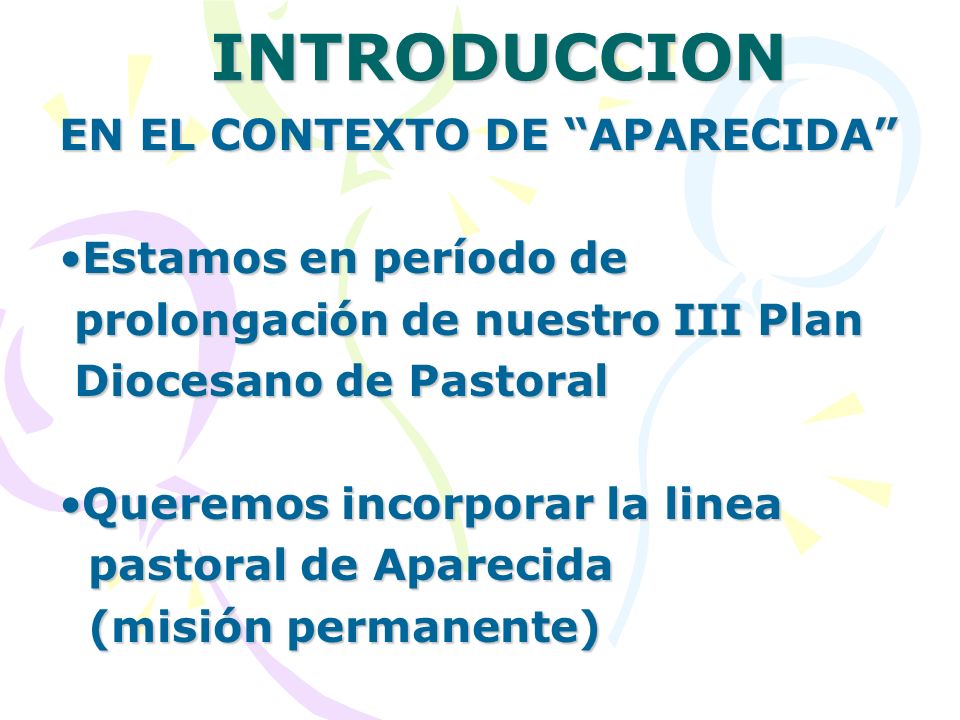 INTRODUCCION

EN EL CONTEXTO DE “APARECIDA”

•Estamos en período de prolongación de nuestro III Plan Diocesano de Pastoral

•Queremos incorporar la linea pastoral de Aparecida (misión permanente)